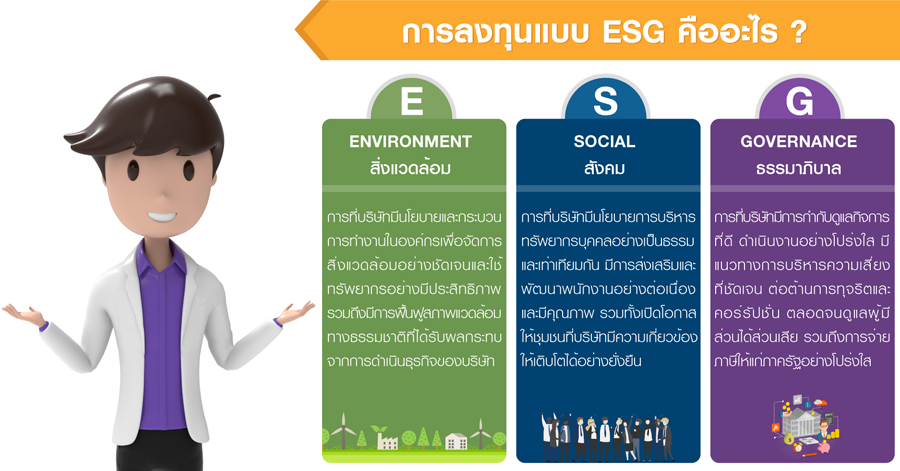 การลงทุนแบบ ESG คืออะไร ?

E

ENVIRONMENT
สิ่งแวดล้อม

การที่บริษัทมีนโยบายและกระบวนการทำงานในองค์กรเพื่อจัดการสิ่งแวดล้อมอย่างชัดเจนและใช้ทรัพยากรอย่างมีประสิทธิภาพ รวมถึงมีการฟื้นฟูสภาพแวดล้อมทางธรรมชาติที่ได้รับผลกระทบจากการดำเนินธุรกิจของบริษัท

S

SOCIAL
สังคม

การที่บริษัทมีนโยบายการบริหารทรัพยากรบุคคลอย่างเป็นธรรมและเท่าเทียมกัน มีการส่งเสริมและพัฒนาพนักงานอย่างต่อเนื่องและมีคุณภาพ รวมทั้งเปิดโอกาสให้ชุมชนที่บริษัทมีความเกี่ยวข้องให้เติบโตได้อย่างยั่งยืน

G

GOVERNANCE
ธรรมาภิบาล

การที่บริษัทมีการกำกับดูแลกิจการที่ดี ดำเนินงานอย่างโปร่งใส มีแนวทางการบริหารความเสี่ยงที่ชัดเจน ต่อต้านการทุจริตและคอร์รัปชั่น ตลอดจนดูแลผู้มีส่วนได้ส่วนเสีย รวมถึงการจ่ายภาษีให้แก่ภาครัฐอย่างโปร่งใส